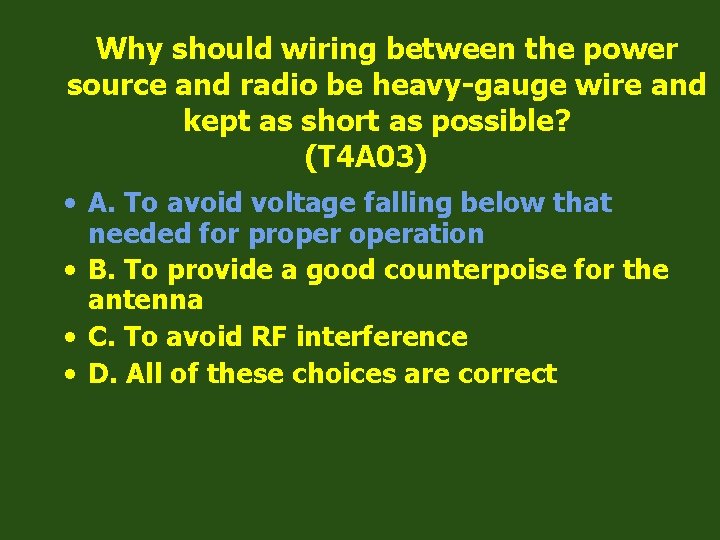 Why should wiring between the power source and radio be heavy-gauge wire and kept as short as possible?
(T4A03)

• A. To avoid voltage falling below that needed for proper operation
• B. To provide a good counterpoise for the antenna
• C. To avoid RF interference
• D. All of these choices are correct